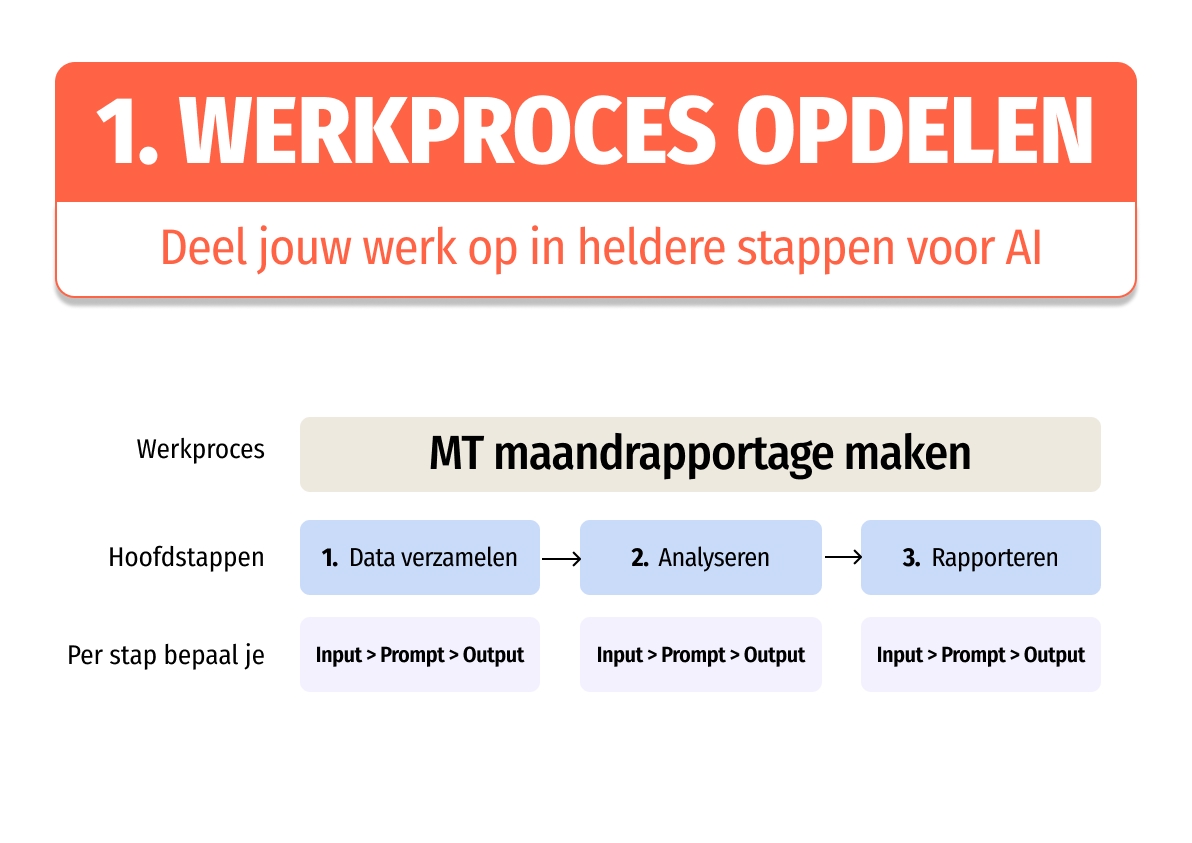 1. WERKPROCES OPDELEN

Deel jouw werk op in heldere stappen voor AI

Werkproces

MT maandrapportage maken

Hoofdstappen

1. Data verzamelen → 2. Analyseren → 3. Rapporteren

Per stap bepaal je

Input > Prompt > Output

Input > Prompt > Output

Input > Prompt > Output